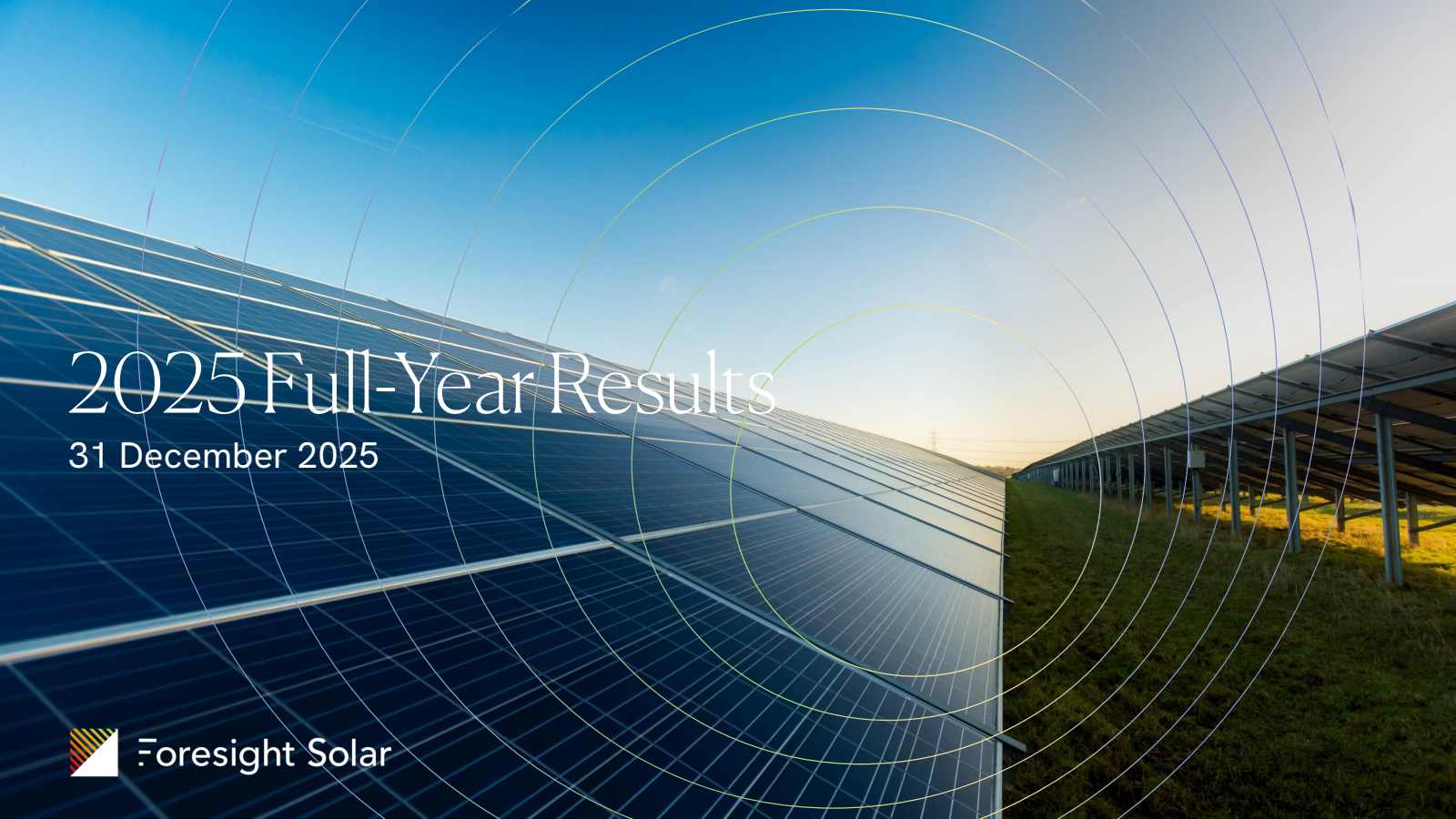 2025 Full-Year Results

31 December 2025

Foresight Solar